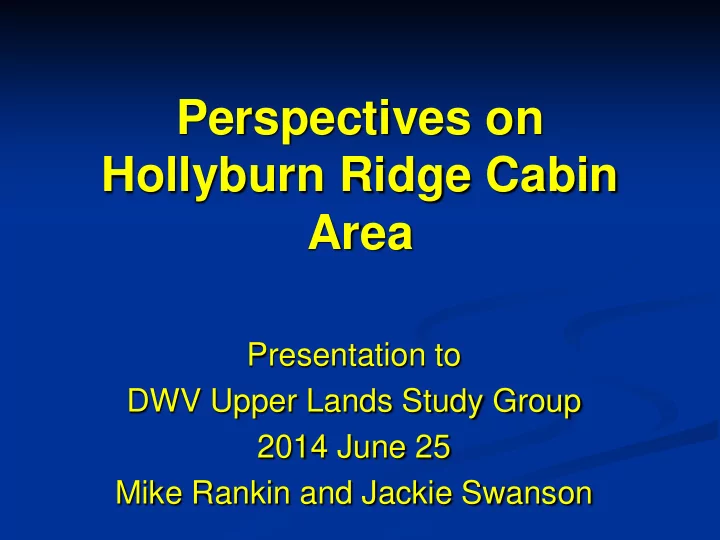 Perspectives on Hollyburn Ridge Cabin Area

Presentation to
DWV Upper Lands Study Group
2014 June 25
Mike Rankin and Jackie Swanson